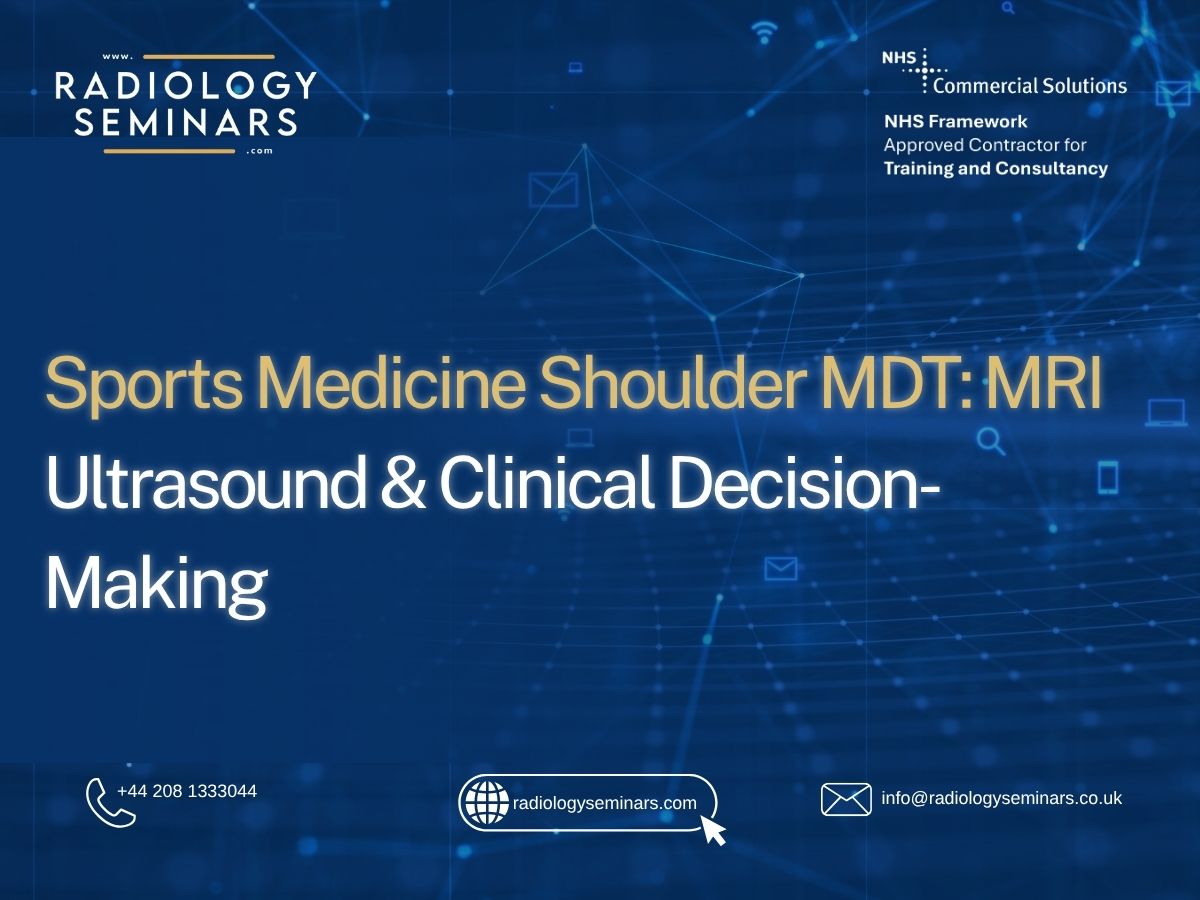 www.
RADIOLOGY
SEMINARS
.com

NHS
Commercial Solutions
NHS Framework
Approved Contractor for
Training and Consultancy

Sports Medicine Shoulder MDT: MRI
Ultrasound & Clinical Decision-Making

+44 208 1333044

radiologyseminars.com

info@radiologyseminars.co.uk